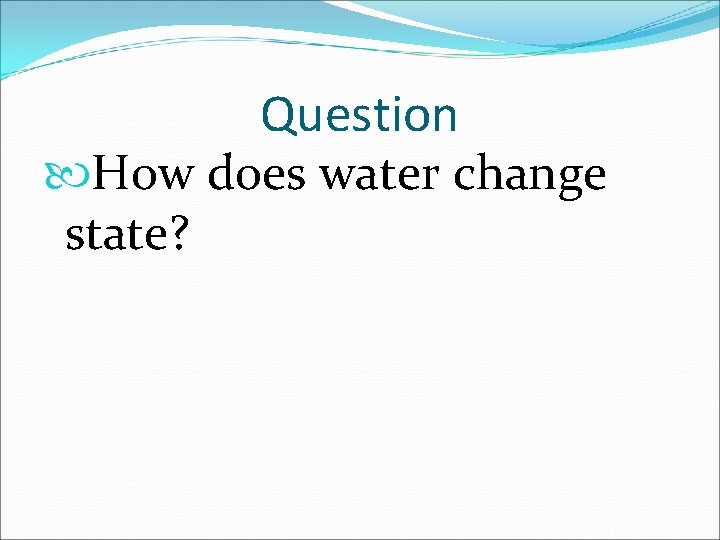 Question

How does water change state?